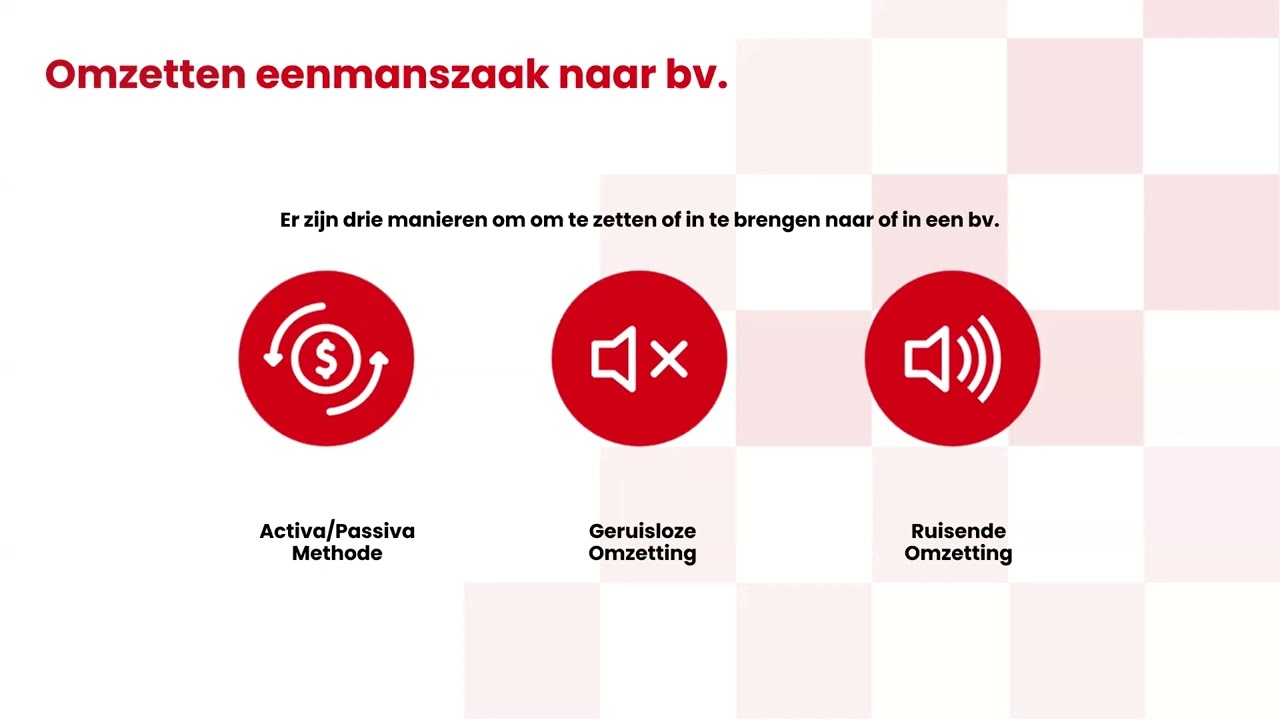 Omzetten eenmanszaak naar bv.

Er zijn drie manieren om om te zetten of in te brengen naar of in een bv.

$

Activa/Passiva Methode

Geruisloze Omzetting

Ruisende Omzetting